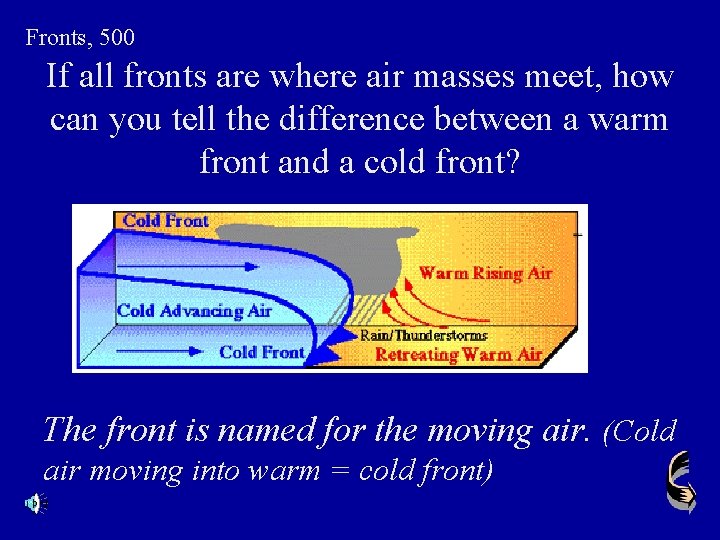 Fronts, 500

If all fronts are where air masses meet, how can you tell the difference between a warm front and a cold front?

Cold Front
Warm Rising Air
Cold Advancing Air
Rain/Thunderstorms
Cold Front
Retreating Warm Air

The front is named for the moving air. (Cold air moving into warm = cold front)